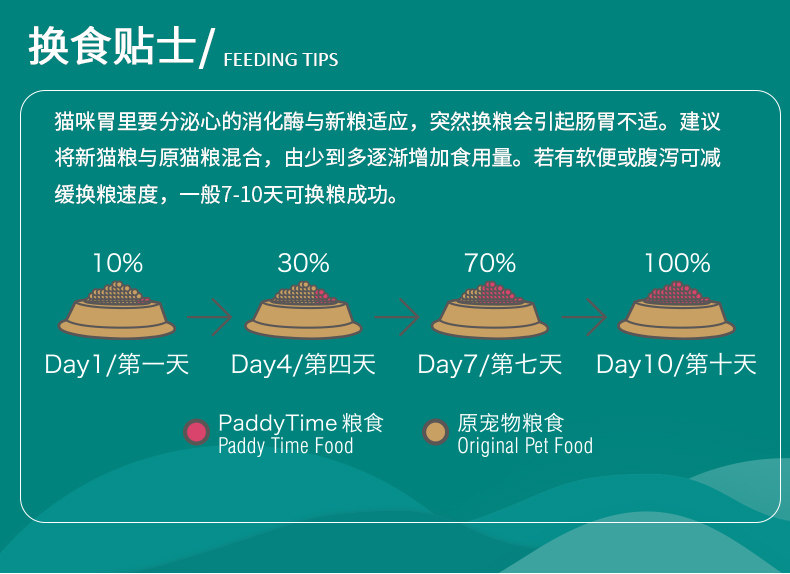 换食贴士/ FEEDING TIPS

猫咪胃里要分泌心的消化酶与新粮适应，突然换粮会引起肠胃不适。建议将新猫粮与原猫粮混合，由少到多逐渐增加食用量。若有软便或腹泻可减缓换粮速度，一般7-10天可换粮成功。

10%
Day1/第一天

30%
Day4/第四天

70%
Day7/第七天

100%
Day10/第十天

PaddyTime 粮食
Paddy Time Food

原宠物粮食
Original Pet Food